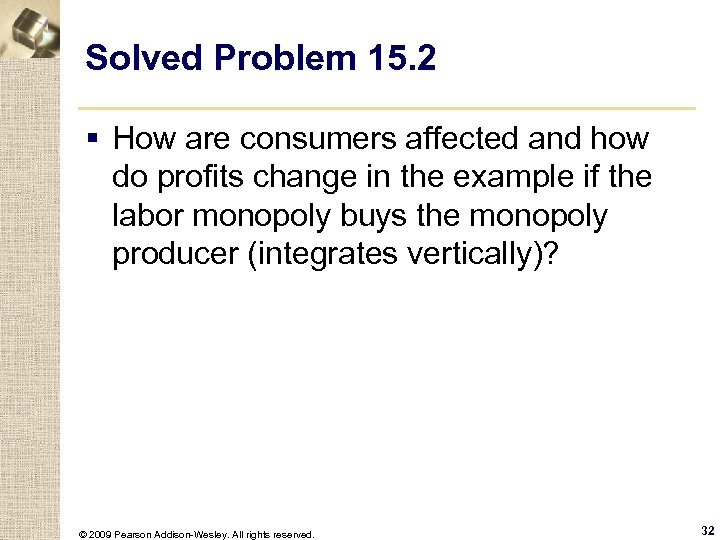 Solved Problem 15.2

▪ How are consumers affected and how do profits change in the example if the labor monopoly buys the monopoly producer (integrates vertically)?

© 2009 Pearson Addison-Wesley. All rights reserved.

32